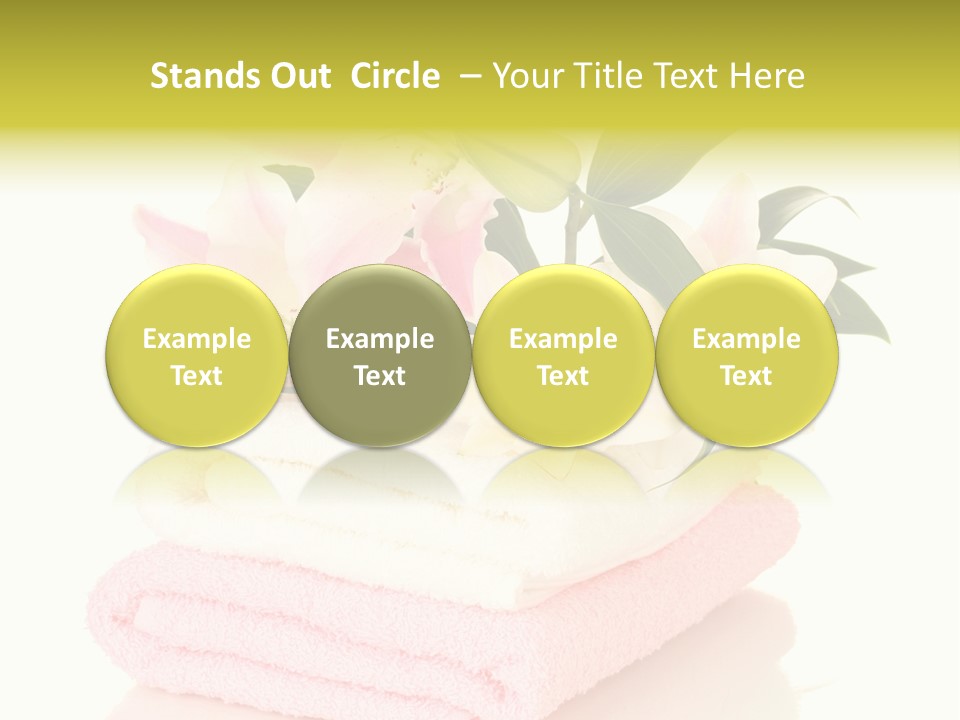 Stands Out Circle – Your Title Text Here

Example Text

Example Text

Example Text

Example Text